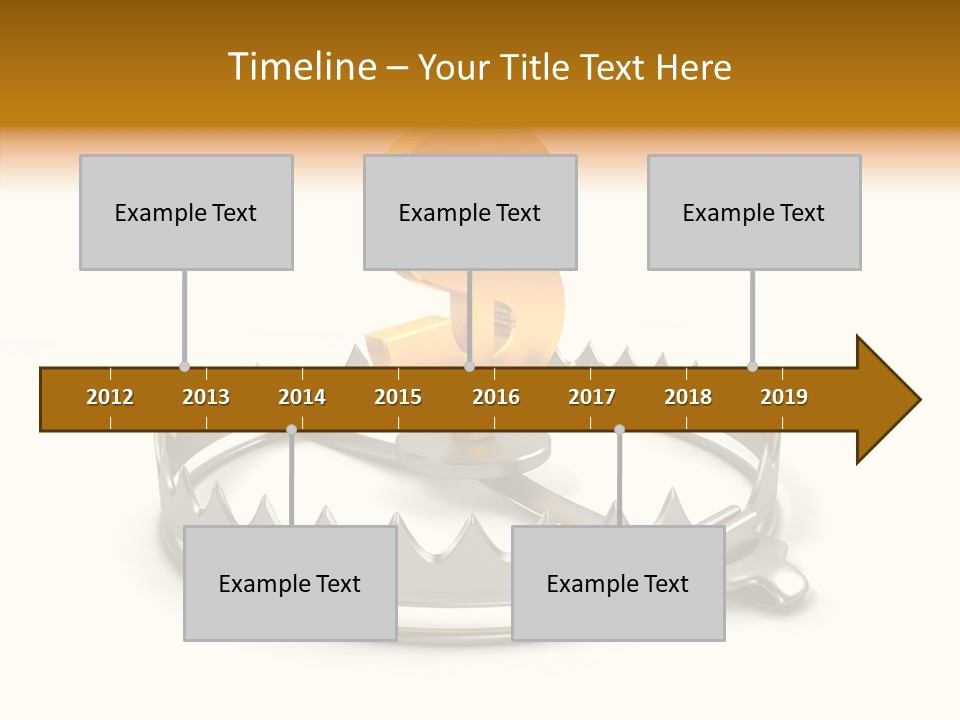 Timeline – Your Title Text Here

Example Text

Example Text

Example Text

2012 2013 2014 2015 2016 2017 2018 2019

Example Text

Example Text